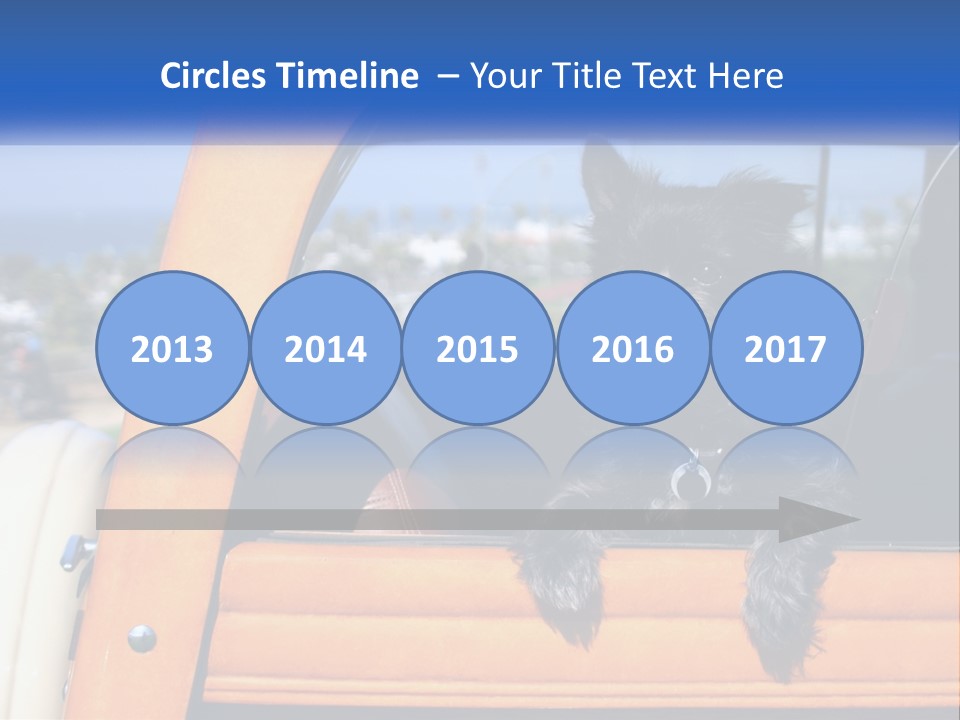 Circles Timeline – Your Title Text Here

2013
2014
2015
2016
2017